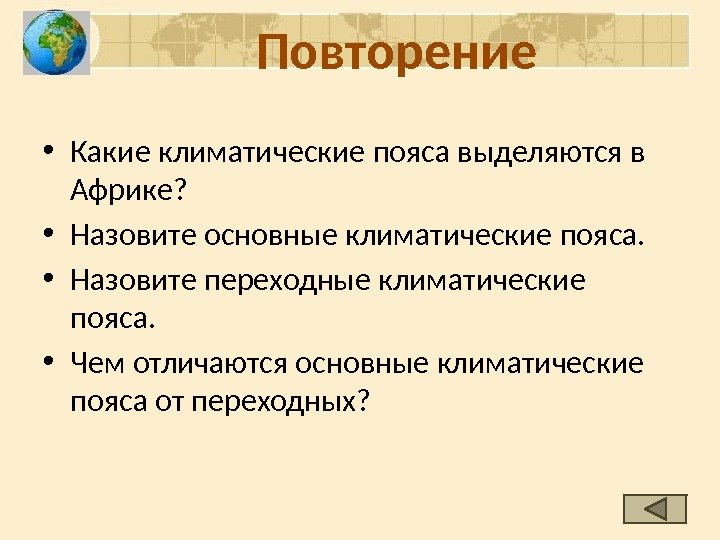 Повторение

• Какие климатические пояса выделяются в Африке?

• Назовите основные климатические пояса.

• Назовите переходные климатические пояса.

• Чем отличаются основные климатические пояса от переходных?